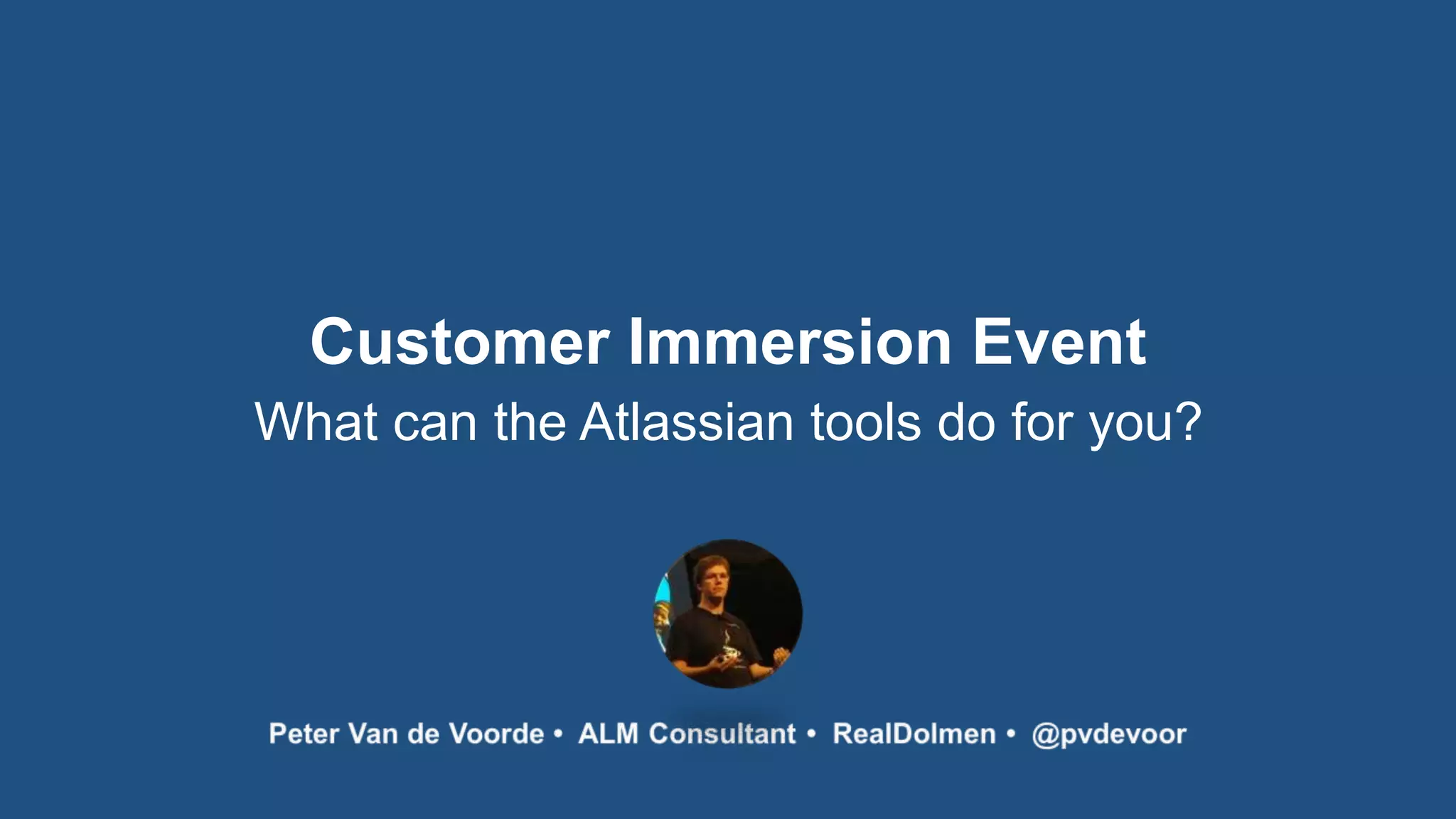 Customer Immersion Event
What can the Atlassian tools do for you?

Peter Van de Voorde • ALM Consultant • RealDolmen • @pvdevoor